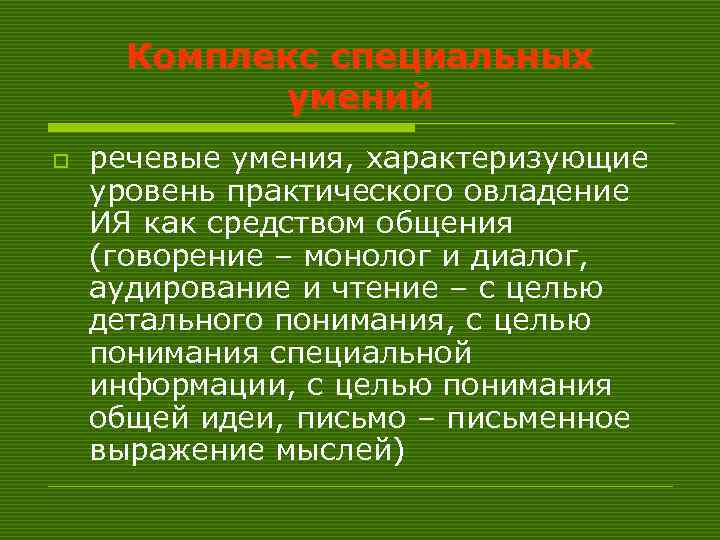 Комплекс специальных умений

речевые умения, характеризующие уровень практического овладение ИЯ как средством общения (говорение – монолог и диалог, аудирование и чтение – с целью детального понимания, с целью понимания специальной информации, с целью понимания общей идеи, письмо – письменное выражение мыслей)